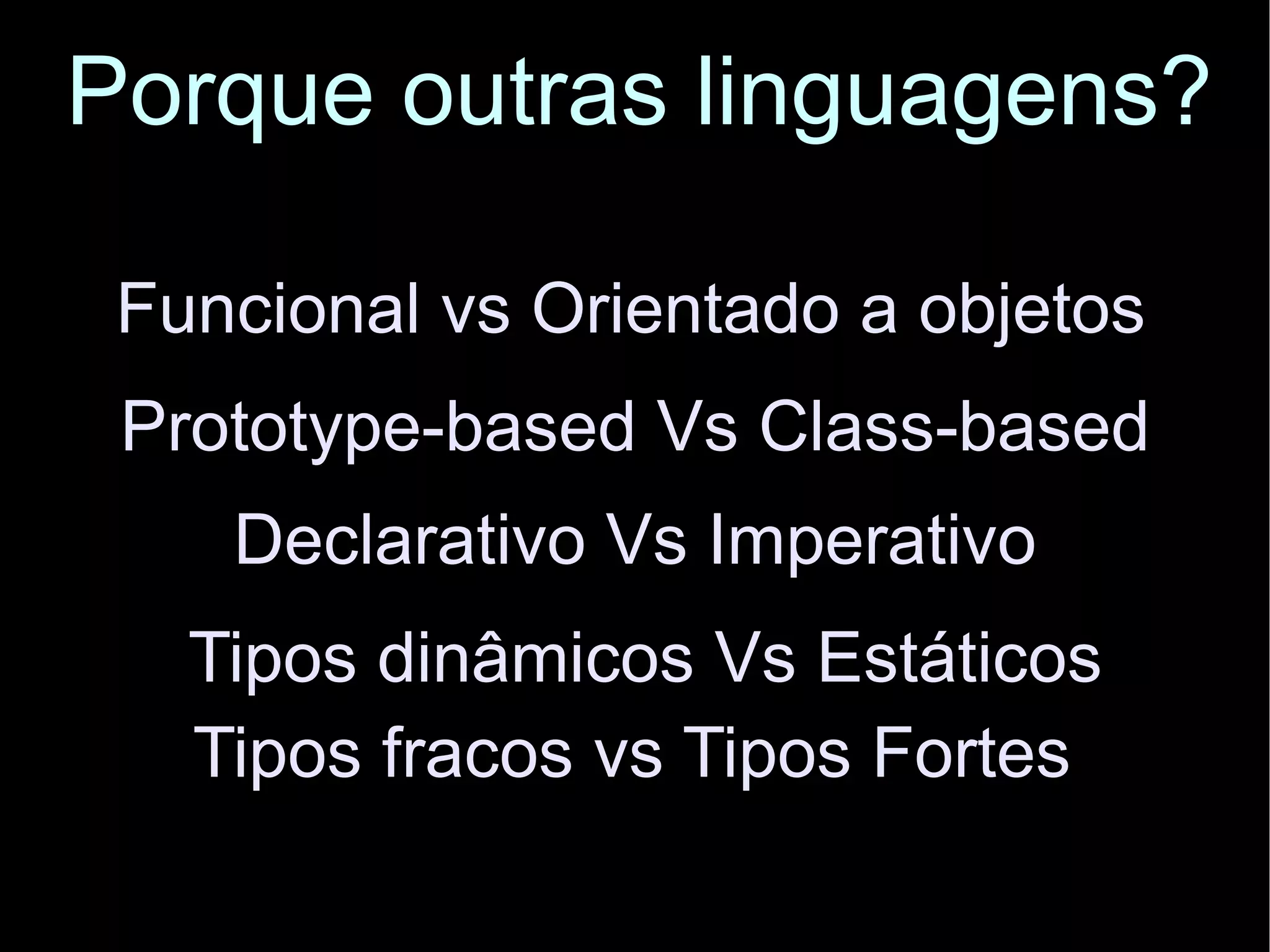 Porque outras linguagens?

Funcional vs Orientado a objetos

Prototype-based Vs Class-based

Declarativo Vs Imperativo

Tipos dinâmicos Vs Estáticos

Tipos fracos vs Tipos Fortes